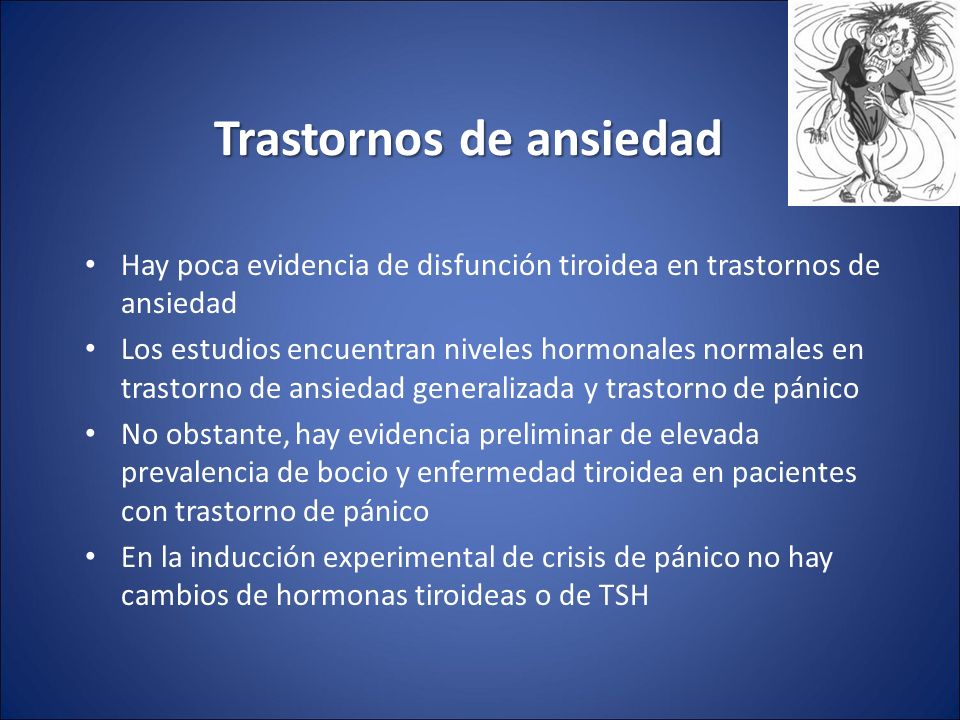 Trastornos de ansiedad

• Hay poca evidencia de disfunción tiroidea en trastornos de ansiedad
• Los estudios encuentran niveles hormonales normales en trastorno de ansiedad generalizada y trastorno de pánico
• No obstante, hay evidencia preliminar de elevada prevalencia de bocio y enfermedad tiroidea en pacientes con trastorno de pánico
• En la inducción experimental de crisis de pánico no hay cambios de hormonas tiroideas o de TSH